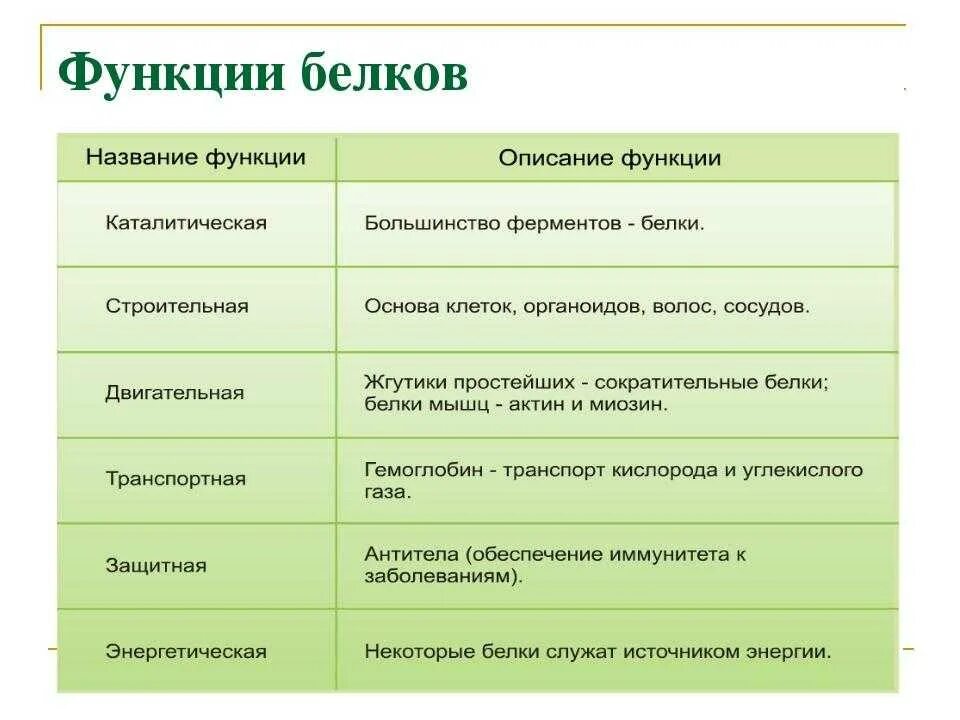 Функции белков

| Название функции | Описание функции |
|---|---|
| Каталитическая | Большинство ферментов - белки. |
| Строительная | Основа клеток, органоидов, волос, сосудов. |
| Двигательная | Жгутики простейших - сократительные белки; белки мышц - актин и миозин. |
| Транспортная | Гемоглобин - транспорт кислорода и углекислого газа. |
| Защитная | Антитела (обеспечение иммунитета к заболеваниям). |
| Энергетическая | Некоторые белки служат источником энергии. |